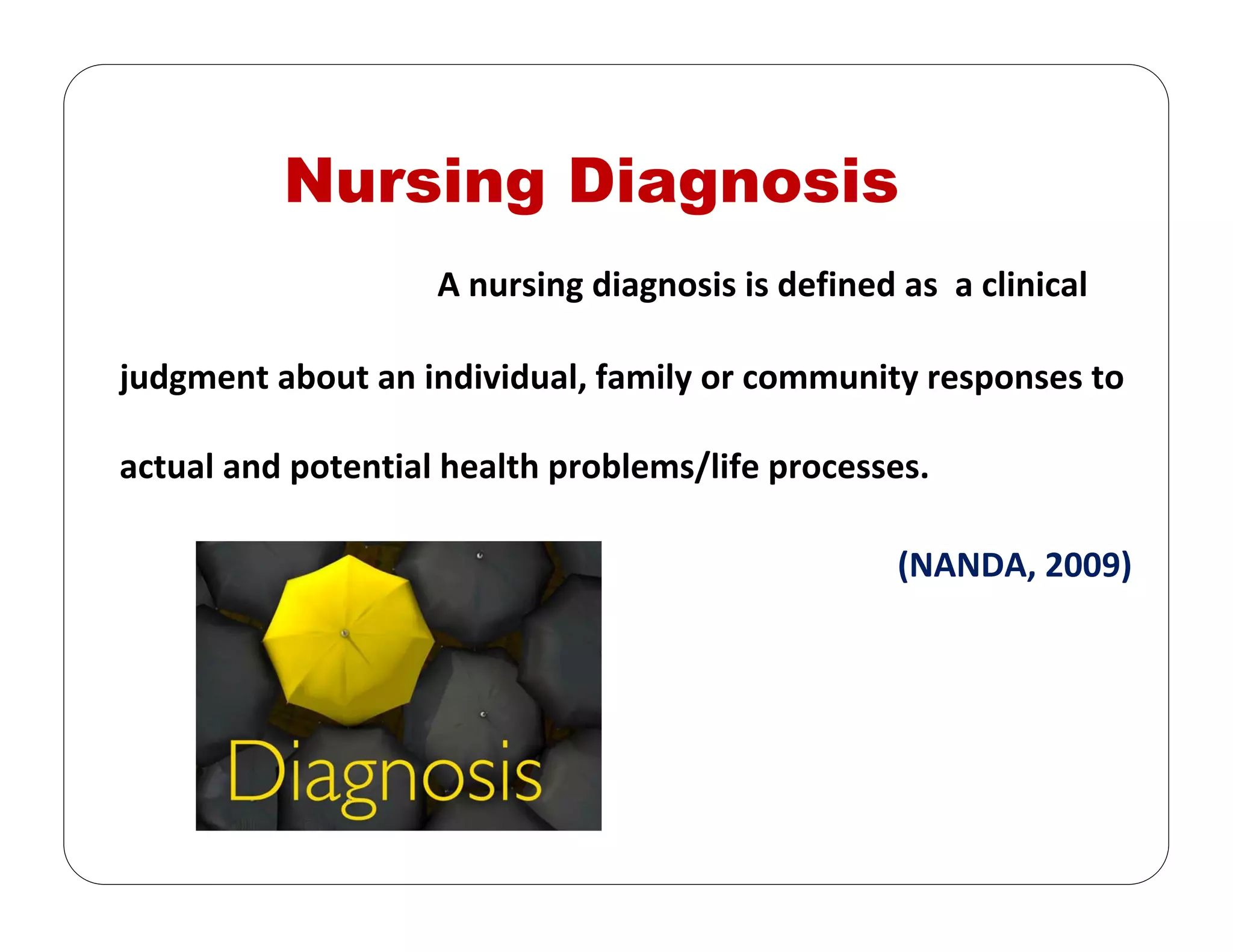 Nursing Diagnosis

A nursing diagnosis is defined as a clinical judgment about an individual, family or community responses to actual and potential health problems/life processes.

(NANDA, 2009)

Diagnosis